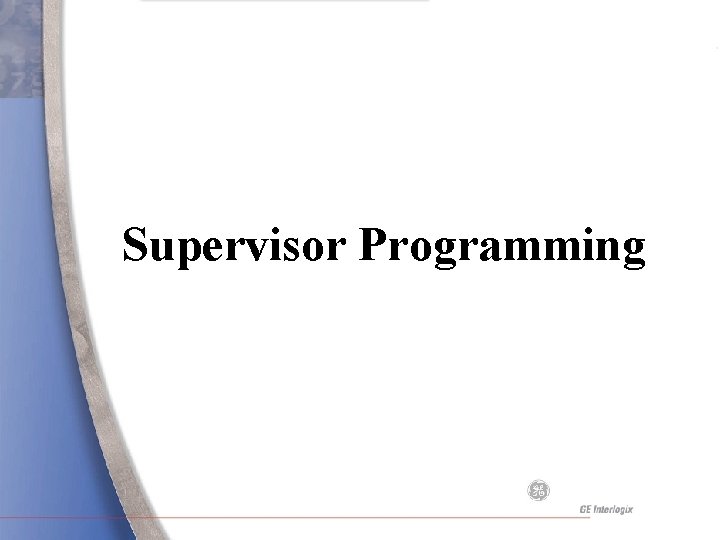 Supervisor Programming

GE Interlogix